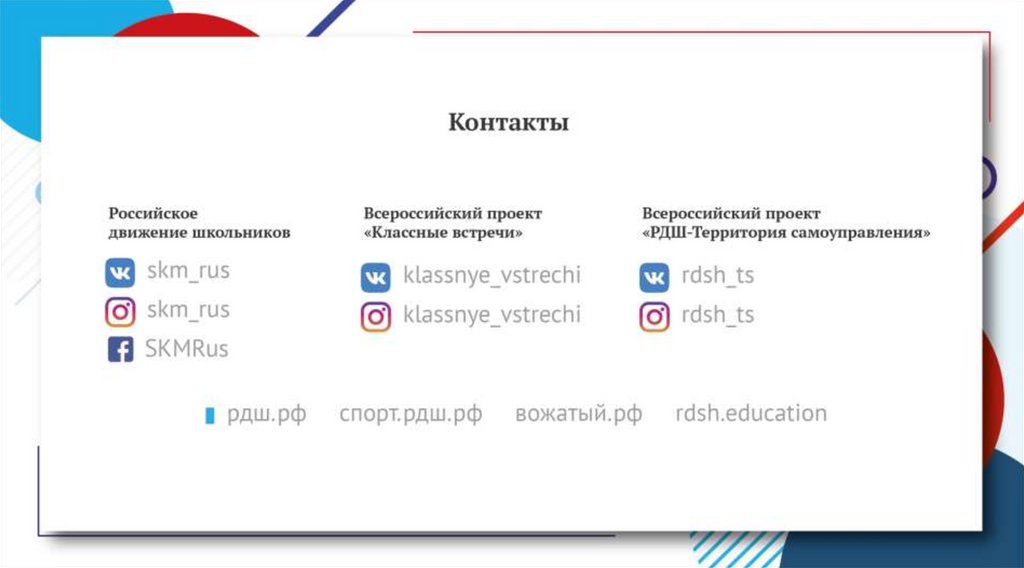 Контакты

Российское движение школьников

skm_rus

skm_rus

SKMRus

Всероссийский проект «Классные встречи»

klassnye_vstrechi

klassnye_vstrechi

Всероссийский проект «РДШ-Территория самоуправления»

rdsh_ts

rdsh_ts

рдш.рф спорт.рдш.рф вожатый.рф rdsh.education